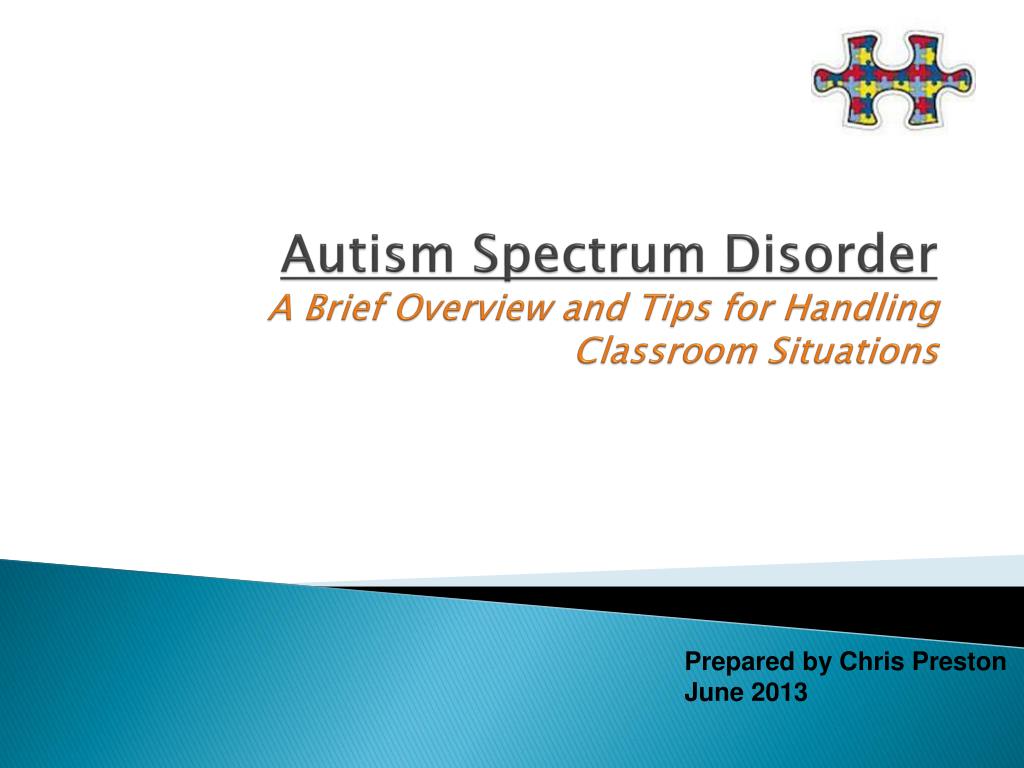 Autism Spectrum Disorder
A Brief Overview and Tips for Handling Classroom Situations

Prepared by Chris Preston
June 2013